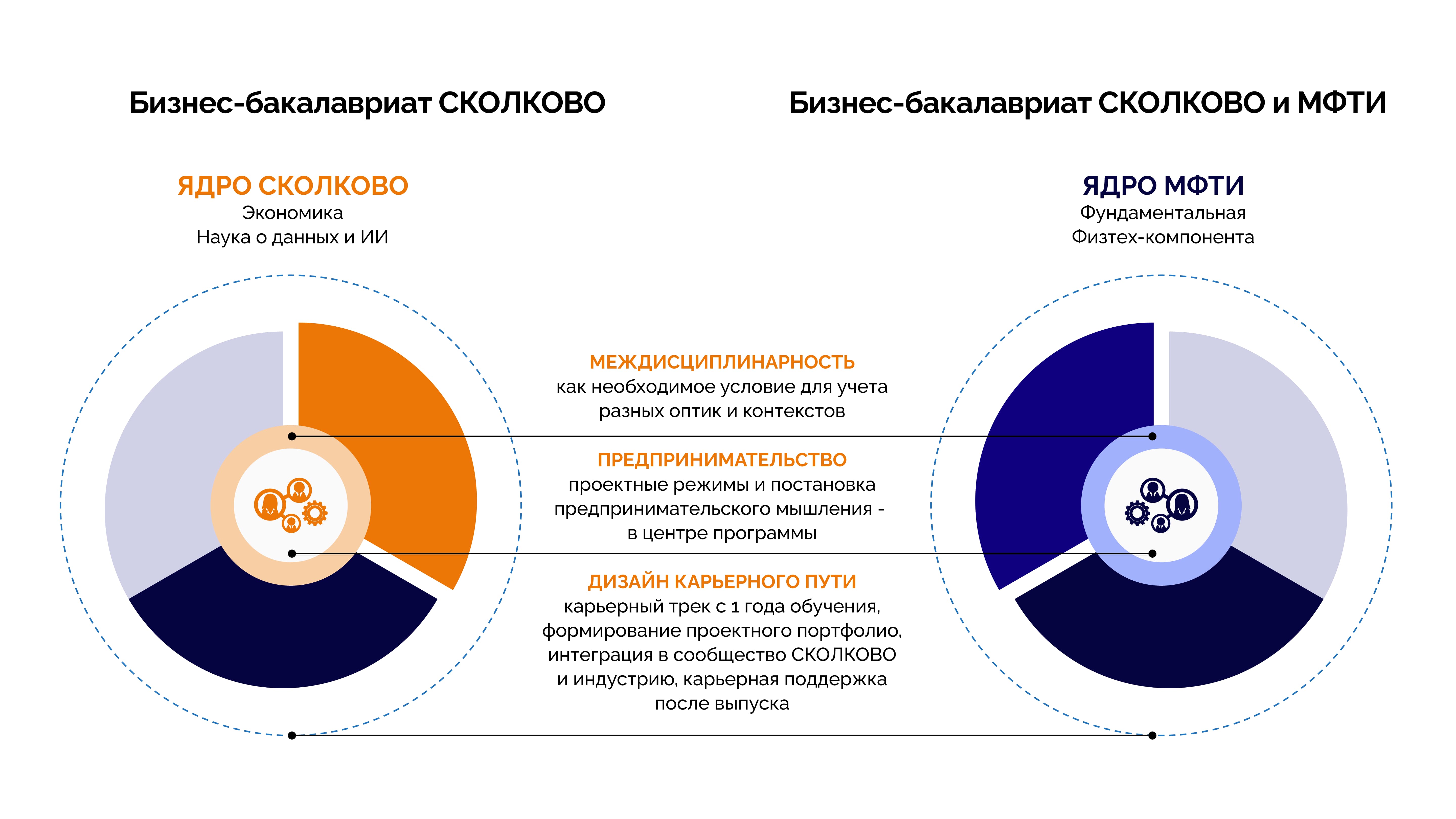 Бизнес-бакалавриат СКОЛКОВО

Бизнес-бакалавриат СКОЛКОВО и МФТИ

ЯДРО СКОЛКОВО
Экономика
Наука о данных и ИИ

ЯДРО МФТИ
Фундаментальная
Физтех-компонента

МЕЖДИСЦИПЛИНАРНОСТЬ
как необходимое условие для учета разных оптик и контекстов

ПРЕДПРИНИМАТЕЛЬСТВО
проектные режимы и постановка предпринимательского мышления - в центре программы

ДИЗАЙН КАРЬЕРНОГО ПУТИ
карьерный трек с 1 года обучения, формирование проектного портфолио, интеграция в сообщество СКОЛКОВО и индустрию, карьерная поддержка после выпуска